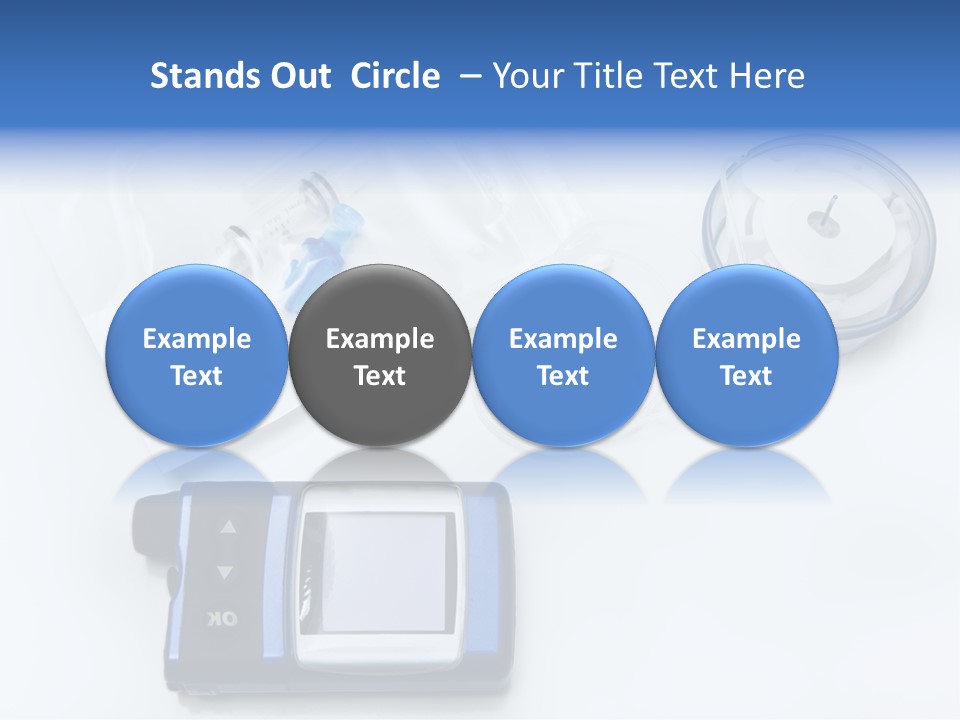 Stands Out Circle – Your Title Text Here

Example Text

Example Text

Example Text

Example Text

OK